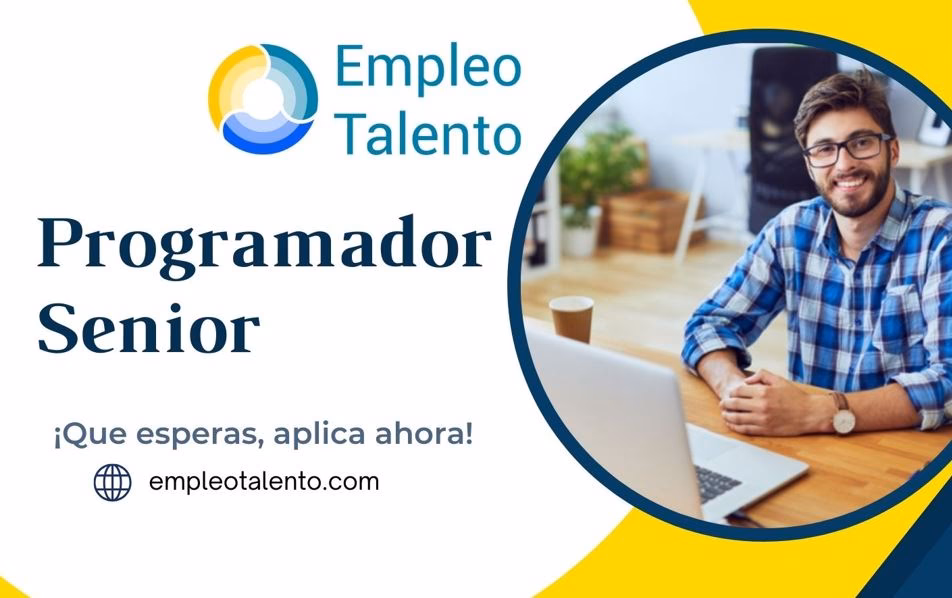 Empleo Talento

Programador Senior

¡Que esperas, aplica ahora!

empleotalento.com